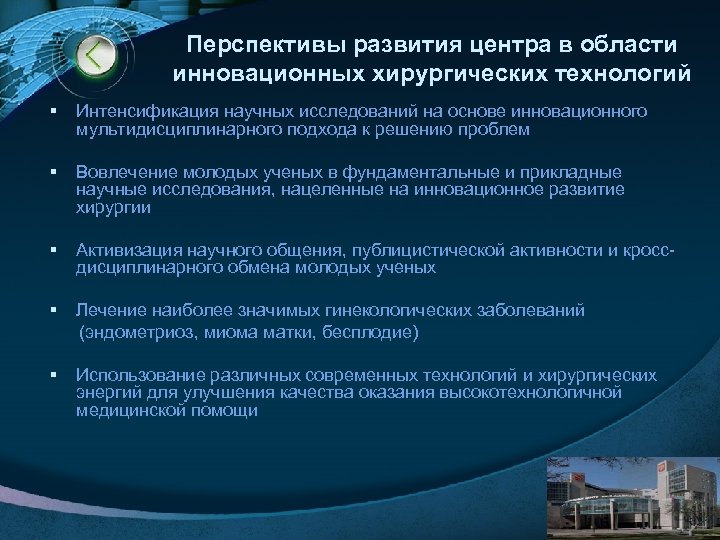 Перспективы развития центра в области инновационных хирургических технологий

▪ Интенсификация научных исследований на основе инновационного мультидисциплинарного подхода к решению проблем

▪ Вовлечение молодых ученых в фундаментальные и прикладные научные исследования, нацеленные на инновационное развитие хирургии

▪ Активизация научного общения, публицистической активности и кросс-дисциплинарного обмена молодых ученых

▪ Лечение наиболее значимых гинекологических заболеваний (эндометриоз, миома матки, бесплодие)

▪ Использование различных современных технологий и хирургических энергий для улучшения качества оказания высокотехнологичной медицинской помощи